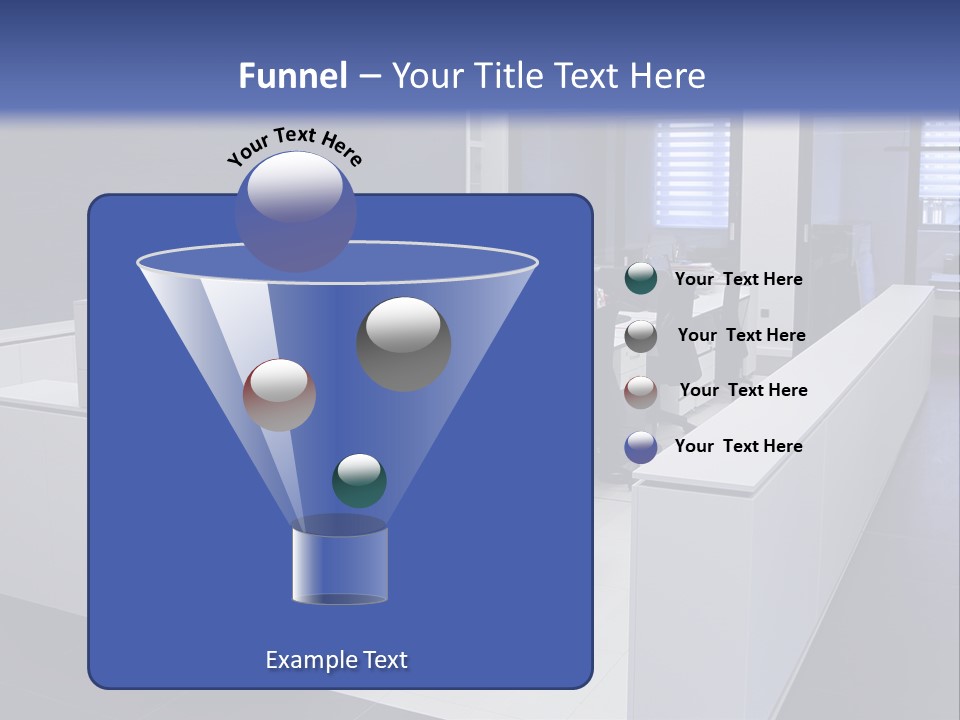 Funnel – Your Title Text Here

Your Text Here

Example Text

Your Text Here

Your Text Here

Your Text Here

Your Text Here